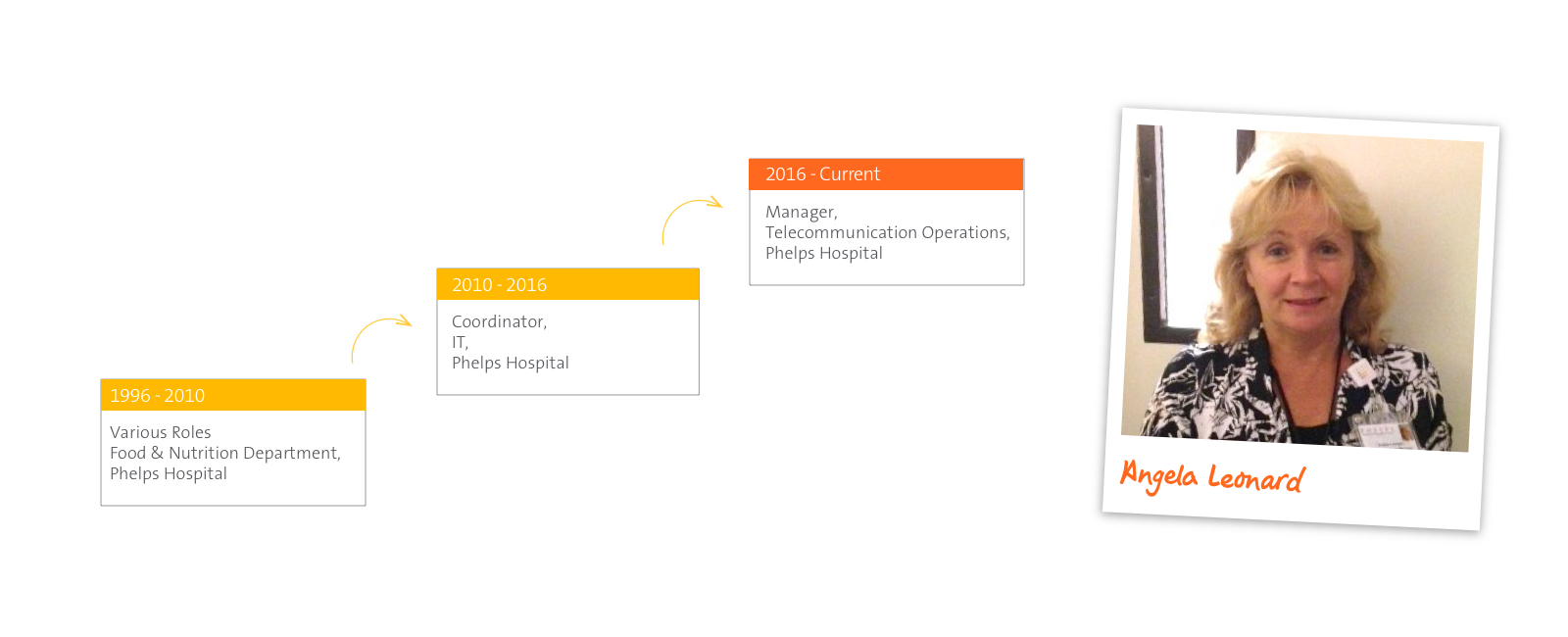 1996 - 2010

Various Roles
Food & Nutrition Department,
Phelps Hospital

2010 - 2016

Coordinator,
IT,
Phelps Hospital

2016 - Current

Manager,
Telecommunication Operations,
Phelps Hospital

Angela Leonard